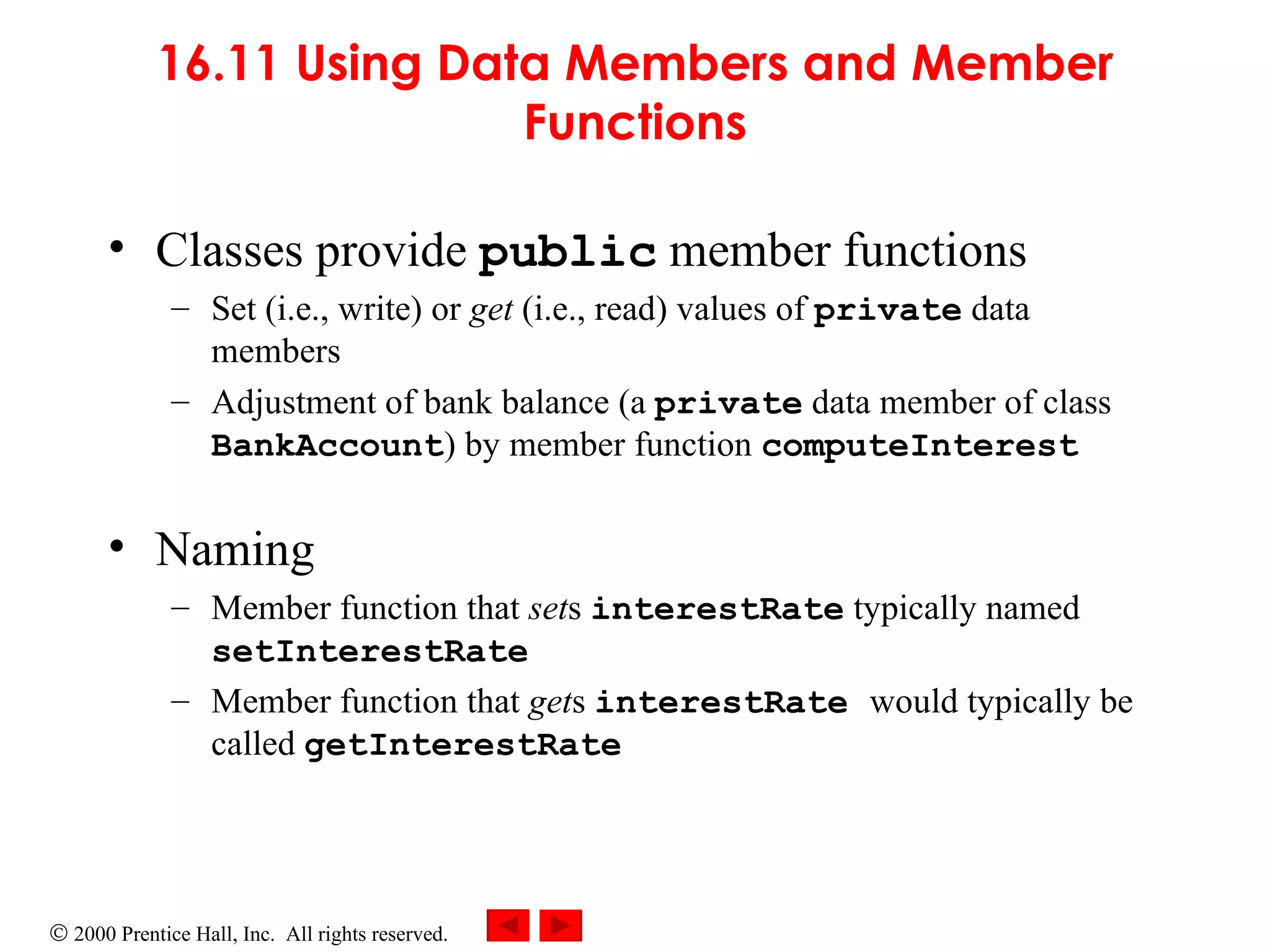 16.11 Using Data Members and Member Functions

• Classes provide public member functions
– Set (i.e., write) or get (i.e., read) values of private data members
– Adjustment of bank balance (a private data member of class BankAccount) by member function computeInterest

• Naming
– Member function that sets interestRate typically named setInterestRate
– Member function that gets interestRate would typically be called getInterestRate

© 2000 Prentice Hall, Inc. All rights reserved.